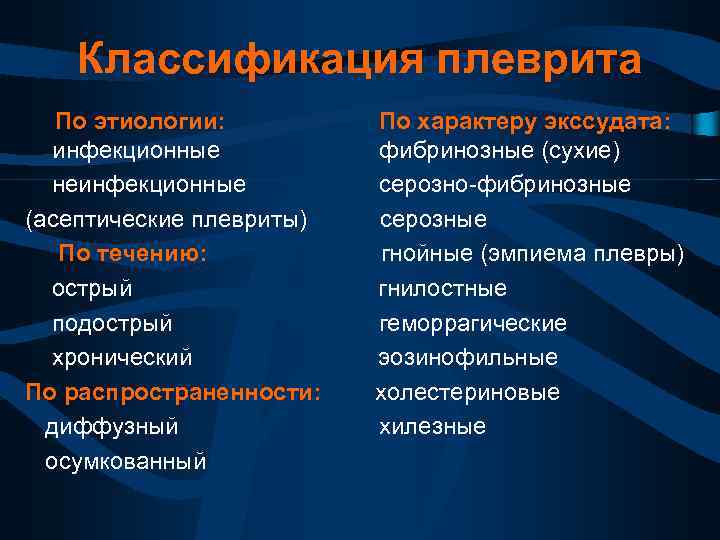 Классификация плеврита

По этиологии:
инфекционные
неинфекционные
(асептические плевриты)
По течению:
острый
подострый
хронический
По распространенности:
диффузный
осумкованный

По характеру экссудата:
фибринозные (сухие)
серозно-фибринозные
серозные
гнойные (эмпиема плевры)
гнилостные
геморрагические
эозинофильные
холестериновые
хилезные